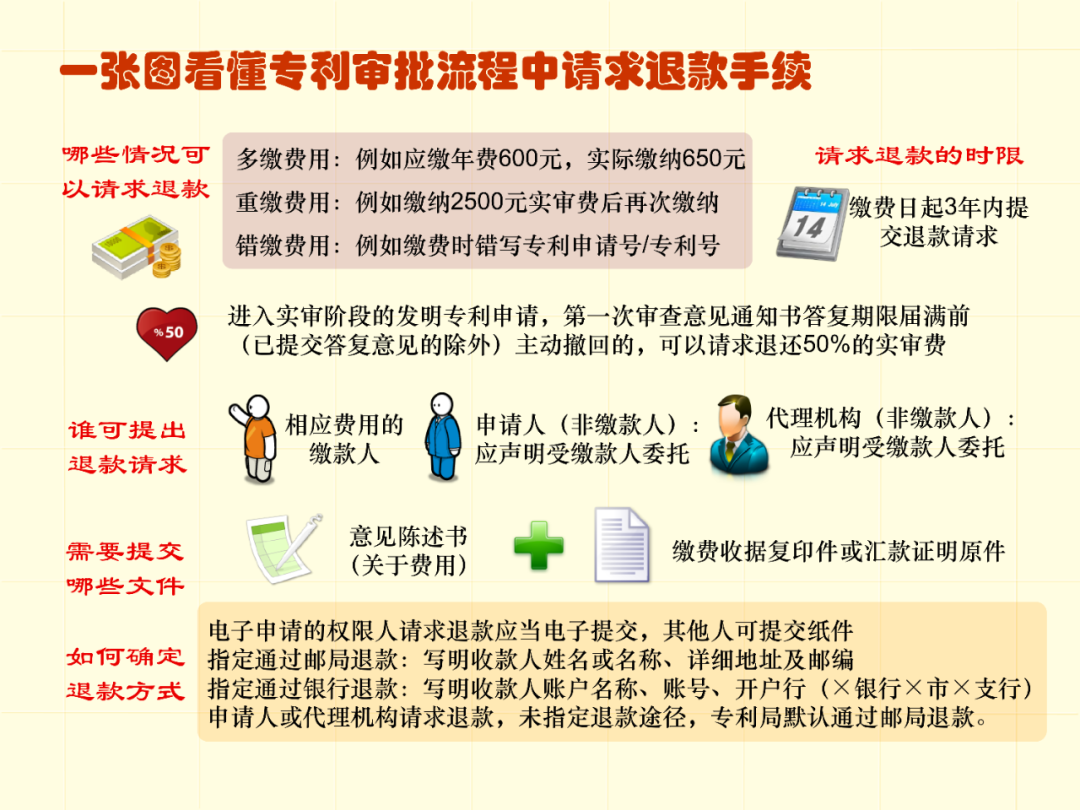 一张图看懂专利审批流程中请求退款手续

哪些情况可以请求退款

多缴费用：例如应缴年费600元，实际缴纳650元
重缴费用：例如缴纳2500元实审费后再次缴纳
错缴费用：例如缴费时错写专利申请号/专利号

请求退款的时限

14

缴费日起3年内提交退款请求

%50

进入实审阶段的发明专利申请，第一次审查意见通知书答复期限届满前（已提交答复意见的除外）主动撤回的，可以请求退还50%的实审费

谁可提出退款请求

相应费用的缴款人

申请人（非缴款人）：应声明受缴款人委托

代理机构（非缴款人）：应声明受缴款人委托

需要提交哪些文件

意见陈述书（关于费用）

缴费收据复印件或汇款证明原件

如何确定退款方式

电子申请的权限人请求退款应当电子提交，其他人可提交纸件
指定通过邮局退款：写明收款人姓名或名称、详细地址及邮编
指定通过银行退款：写明收款人账户名称、账号、开户行（×银行×市×支行）
申请人或代理机构请求退款，未指定退款途径，专利局默认通过邮局退款。